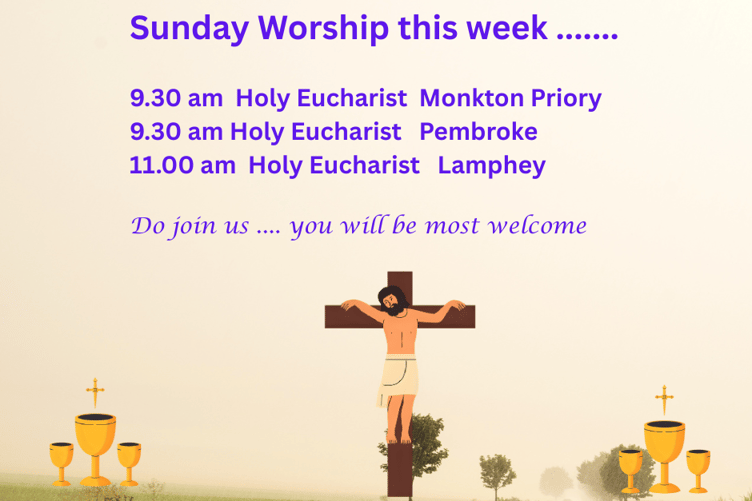 Sunday Worship this week .......

9.30 am Holy Eucharist Monkton Priory
9.30 am Holy Eucharist Pembroke
11.00 am Holy Eucharist Lamphey

Do join us .... you will be most welcome